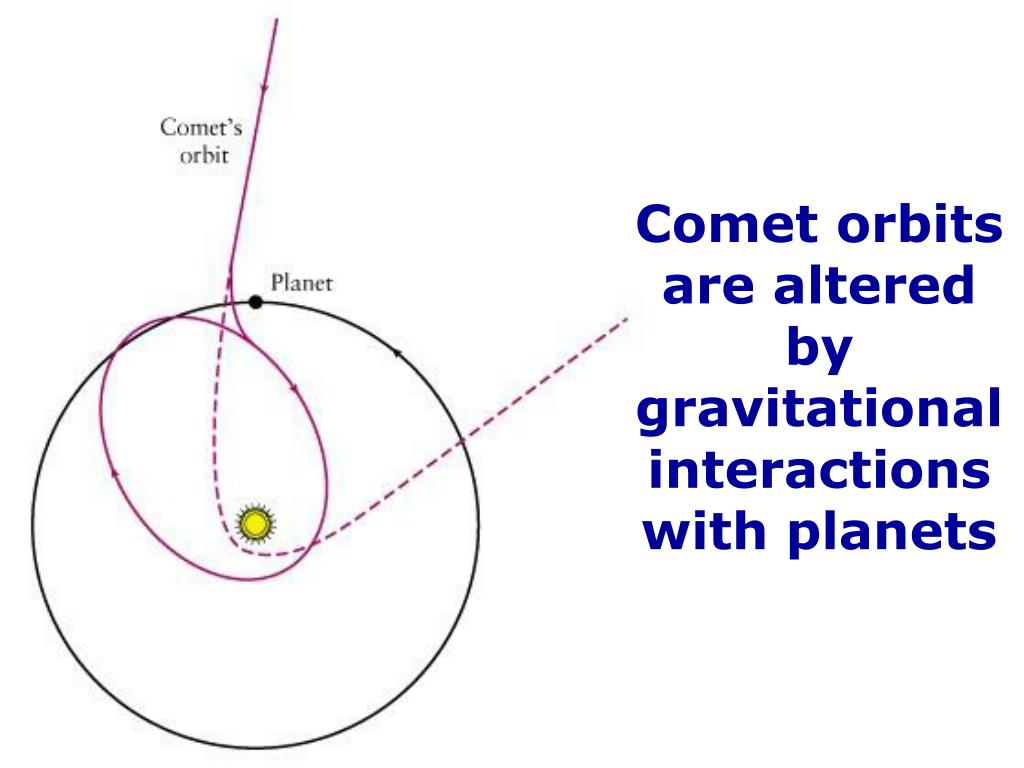 Comet's orbit

Planet

Comet orbits are altered by gravitational interactions with planets